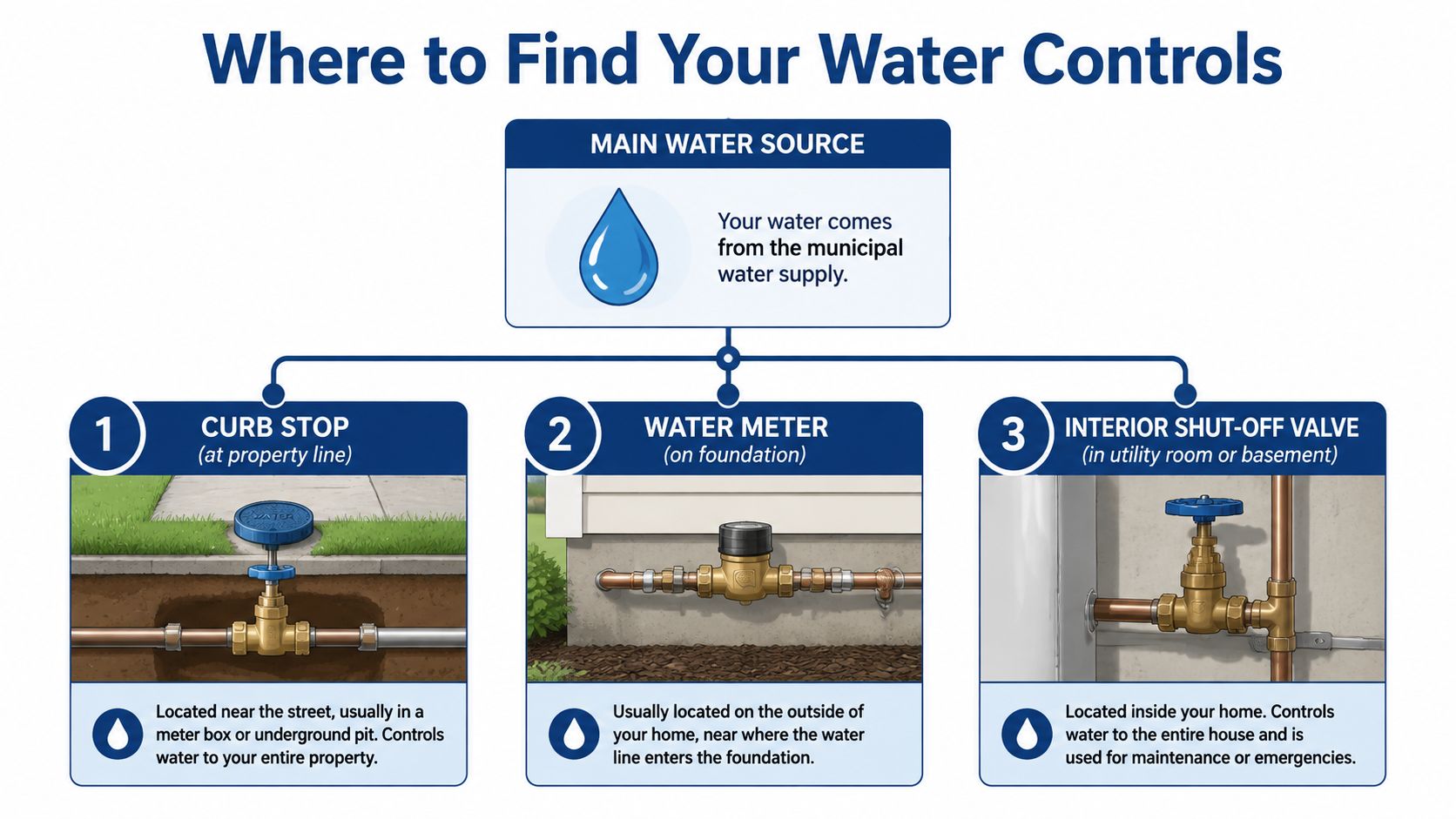 Where to Find Your Water Controls

MAIN WATER SOURCE

Your water comes from the municipal water supply.

1
CURB STOP
(at property line)

WATER

Located near the street, usually in a meter box or underground pit. Controls water to your entire property.

2
WATER METER
(on foundation)

Usually located on the outside of your home, near where the water line enters the foundation.

3
INTERIOR SHUT-OFF VALVE
(in utility room or basement)

Located inside your home. Controls water to the entire house and is used for maintenance or emergencies.